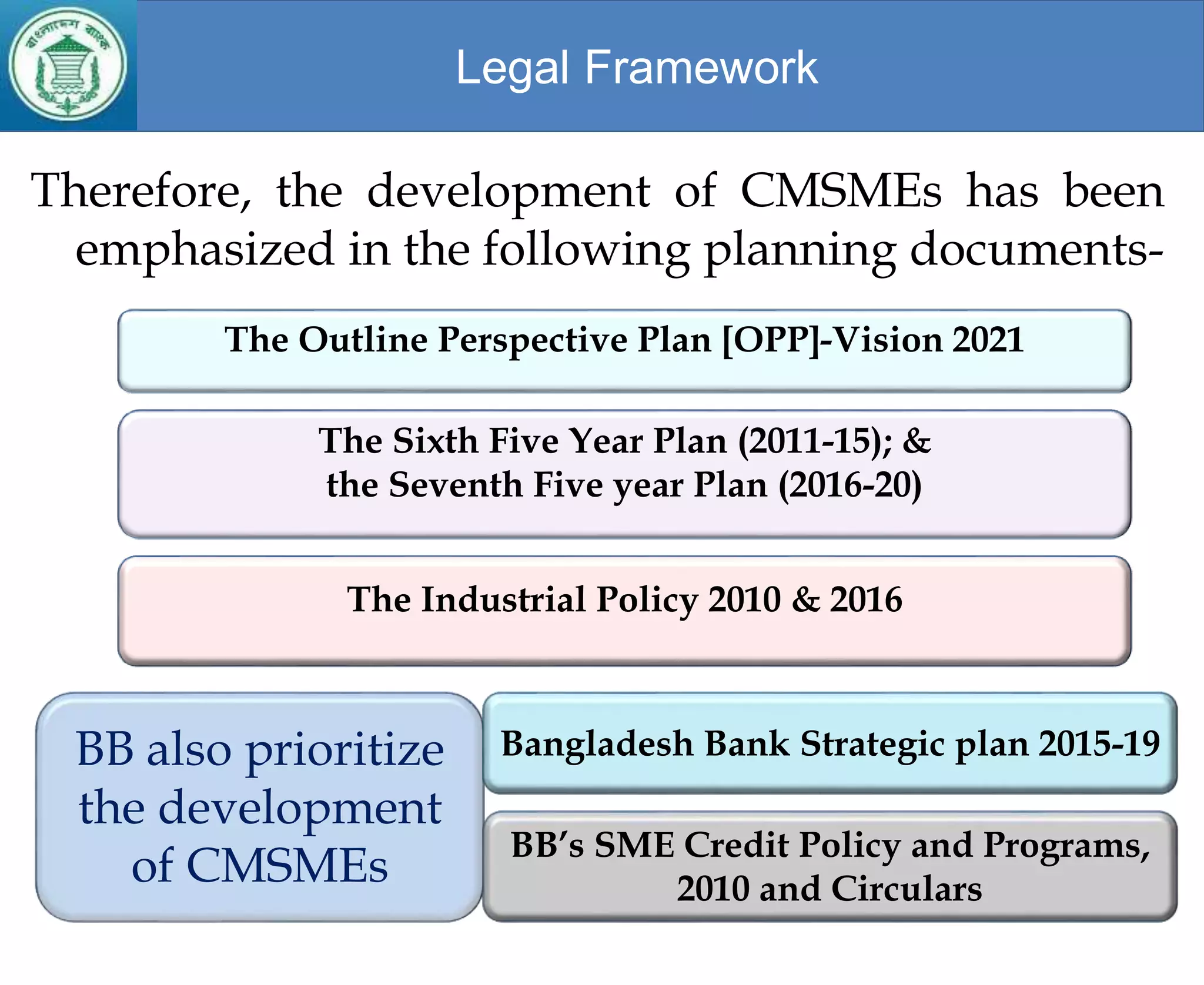 বাংলাদেশ ব্যাংক

Legal Framework

Therefore, the development of CMSMEs has been emphasized in the following planning documents-

The Outline Perspective Plan [OPP]-Vision 2021

The Sixth Five Year Plan (2011-15); & the Seventh Five year Plan (2016-20)

The Industrial Policy 2010 & 2016

BB also prioritize the development of CMSMEs

Bangladesh Bank Strategic plan 2015-19

BB's SME Credit Policy and Programs, 2010 and Circulars